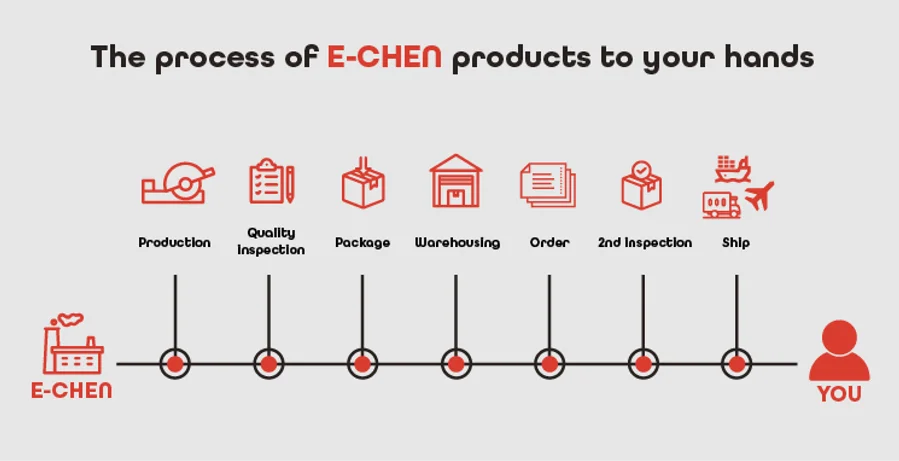 The process of E-CHEN products to your hands

Production

Quality Inspection

Package

Warehousing

Order

2nd Inspection

Ship

E-CHEN

YOU